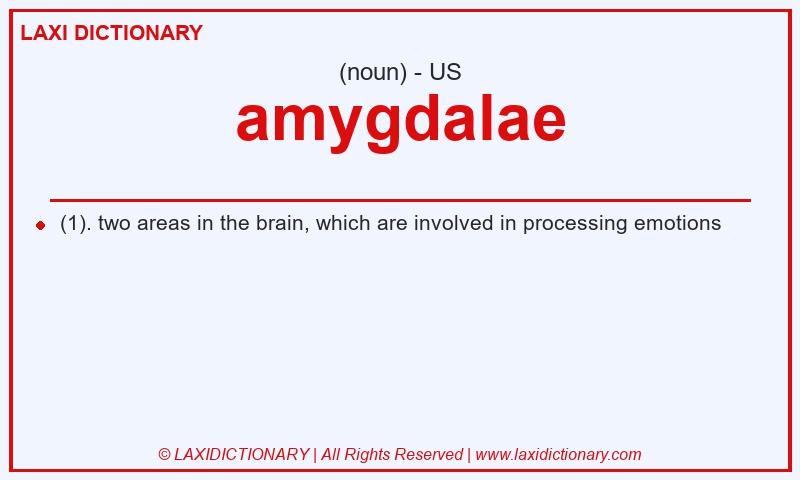 LAXI DICTIONARY

(noun) - US

amygdalae

(1). two areas in the brain, which are involved in processing emotions

© LAXIDICTIONARY | All Rights Reserved | www.laxidictionary.com